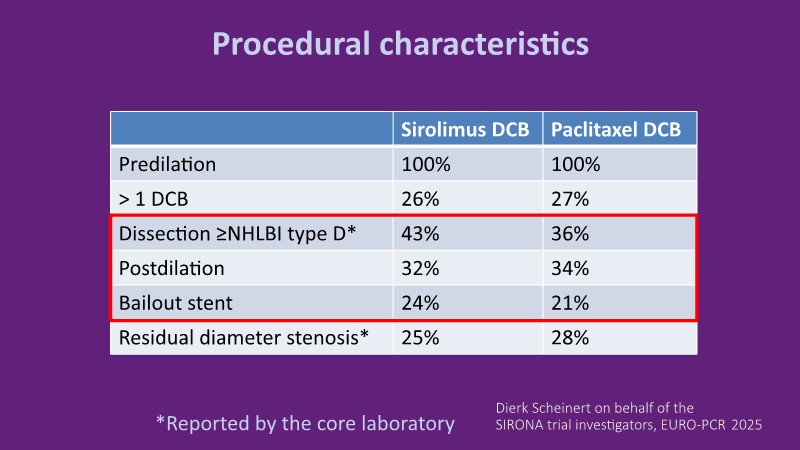 Procedural characteristics

| | Sirolimus DCB | Paclitaxel DCB |
|---|---|---|
| Predilation | 100% | 100% |
| > 1 DCB | 26% | 27% |
| Dissection ≥NHLBI type D* | 43% | 36% |
| Postdilation | 32% | 34% |
| Bailout stent | 24% | 21% |
| Residual diameter stenosis* | 25% | 28% |

*Reported by the core laboratory

Dierk Scheinert on behalf of the SIRONA trial investigators, EURO-PCR 2025